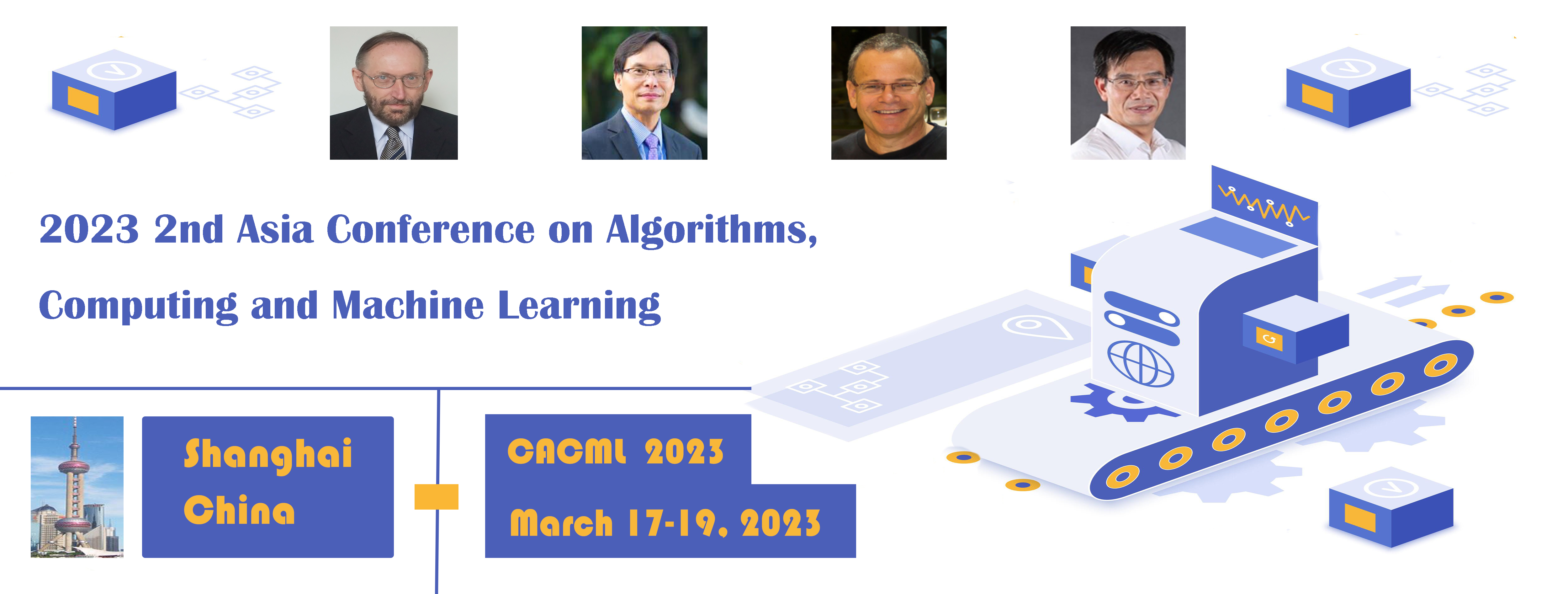 2023 2nd Asia Conference on Algorithms, Computing and Machine Learning

Shanghai
China

CACML 2023
March 17-19, 2023